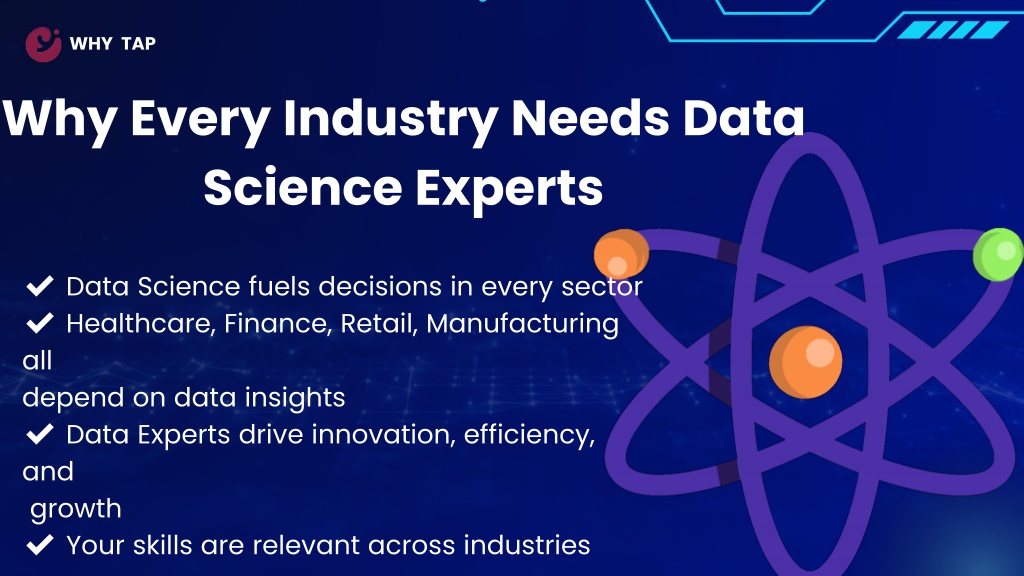 WHY TAP

Why Every Industry Needs Data Science Experts

✔ Data Science fuels decisions in every sector
✔ Healthcare, Finance, Retail, Manufacturing all depend on data insights
✔ Data Experts drive innovation, efficiency, and growth
✔ Your skills are relevant across industries